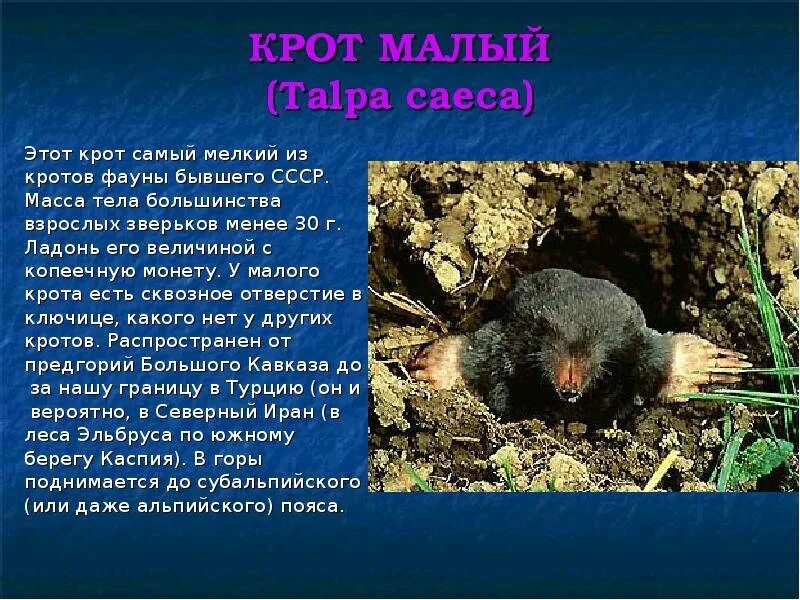 КРОТ МАЛЫЙ
(Talpa caeca)

Этот крот самый мелкий из кротов фауны бывшего СССР. Масса тела большинства взрослых зверьков менее 30 г. Ладонь его величиной с копеечную монету. У малого крота есть сквозное отверстие в ключице, какого нет у других кротов. Распространен от предгорий Большого Кавказа до за нашу границу в Турцию (он и вероятно, в Северный Иран (в леса Эльбруса по южному берегу Каспия). В горы поднимается до субальпийского (или даже альпийского) пояса.